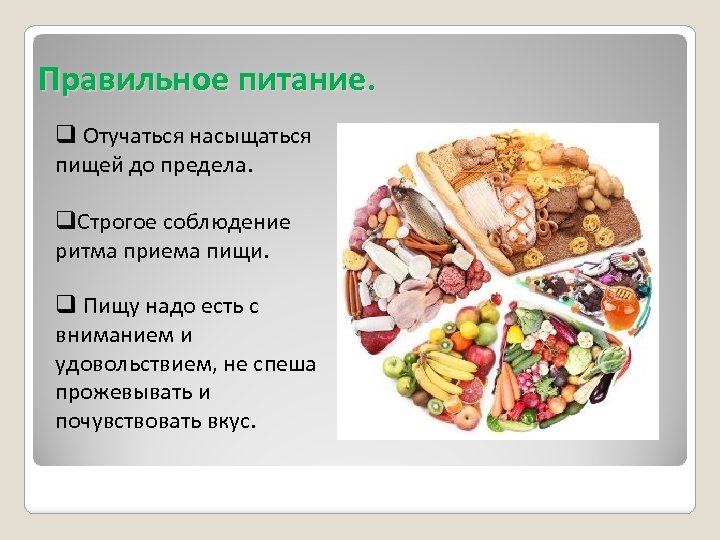 Правильное питание.

❑ Отучаться насыщаться пищей до предела.

❑Строгое соблюдение ритма приема пищи.

❑ Пищу надо есть с вниманием и удовольствием, не спеша прожевывать и почувствовать вкус.